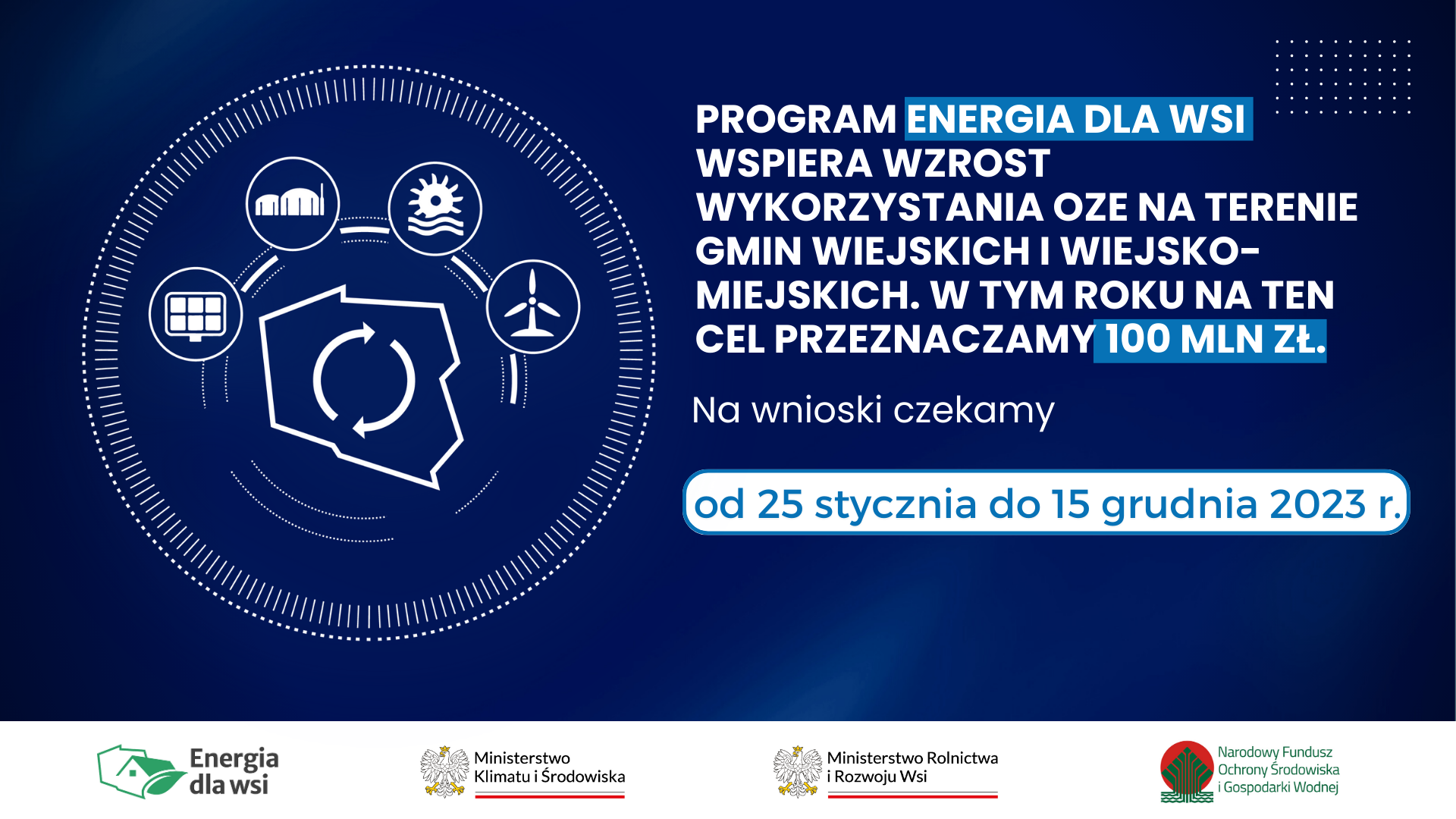 PROGRAM ENERGIA DLA WSI WSPIERA WZROST WYKORZYSTANIA OZE NA TERENIE GMIN WIEJSKICH I WIEJSKO-MIEJSKICH. W TYM ROKU NA TEN CEL PRZEZNACZAMY 100 MLN ZŁ.

Na wnioski czekamy

od 25 stycznia do 15 grudnia 2023 r.

Energia dla wsi

Ministerstwo Klimatu i Środowiska

Ministerstwo Rolnictwa i Rozwoju Wsi

Narodowy Fundusz Ochrony Środowiska i Gospodarki Wodnej